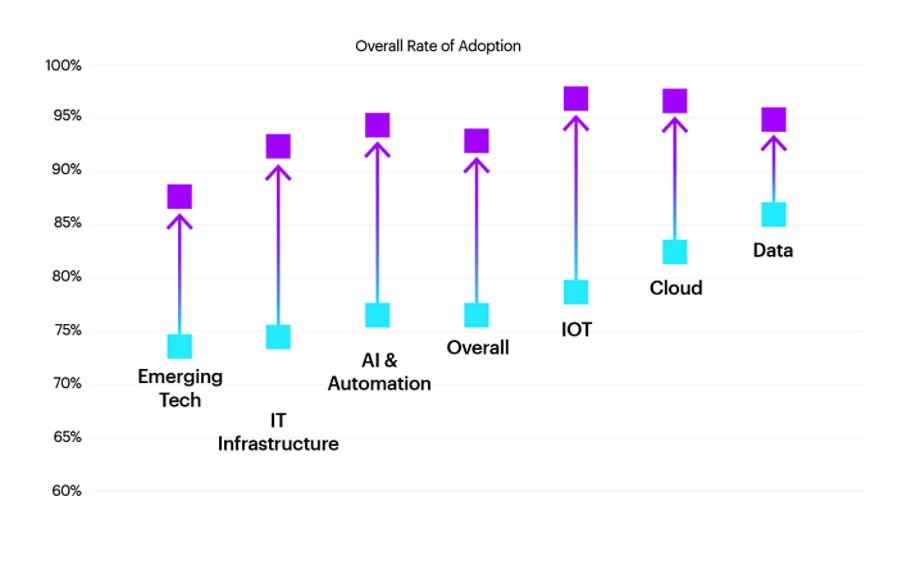 Overall Rate of Adoption

100%
95%
90%
85%
80%
75%
70%
65%
60%

Emerging Tech
IT Infrastructure
AI & Automation
Overall
IOT
Cloud
Data